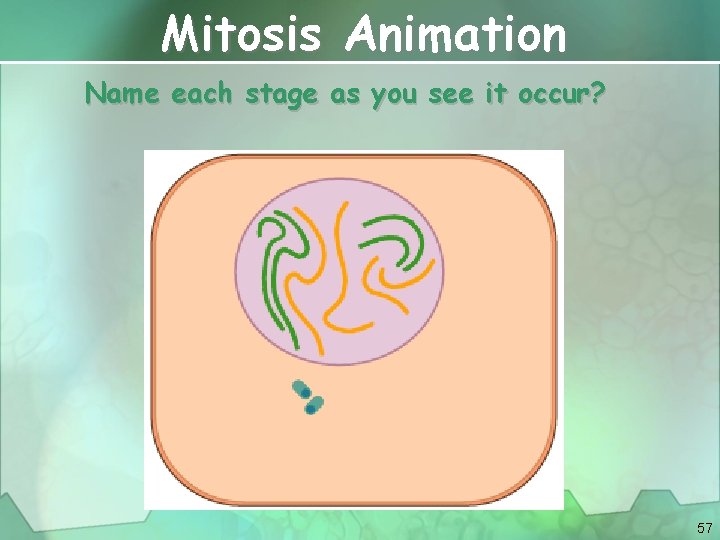 Mitosis Animation

Name each stage as you see it occur?

57